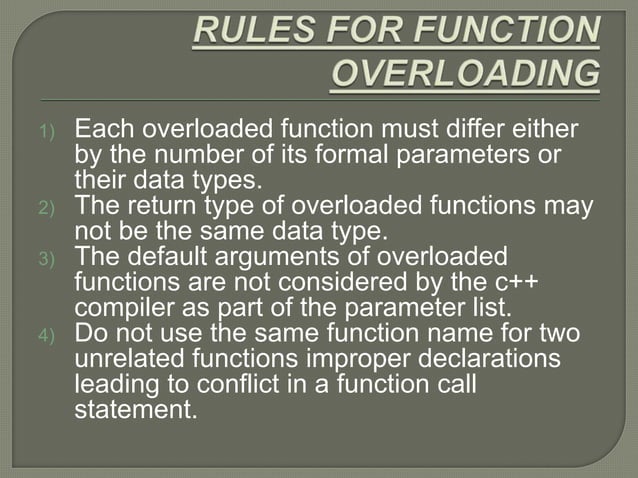 RULES FOR FUNCTION OVERLOADING

1) Each overloaded function must differ either by the number of its formal parameters or their data types.
2) The return type of overloaded functions may not be the same data type.
3) The default arguments of overloaded functions are not considered by the c++ compiler as part of the parameter list.
4) Do not use the same function name for two unrelated functions improper declarations leading to conflict in a function call statement.